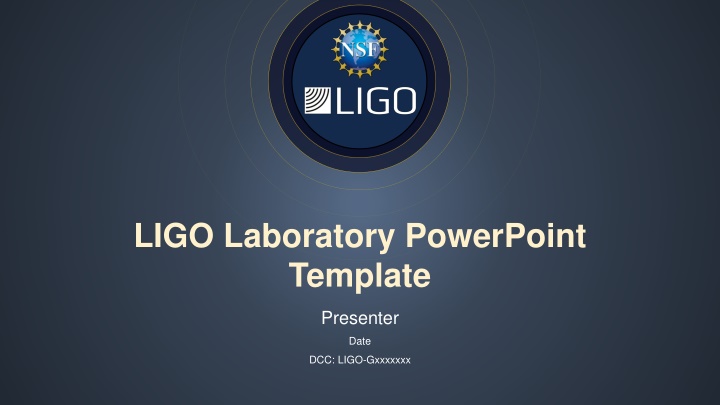 NSF

LIGO

LIGO Laboratory PowerPoint Template

Presenter

Date

DCC: LIGO-Gxxxxxxx